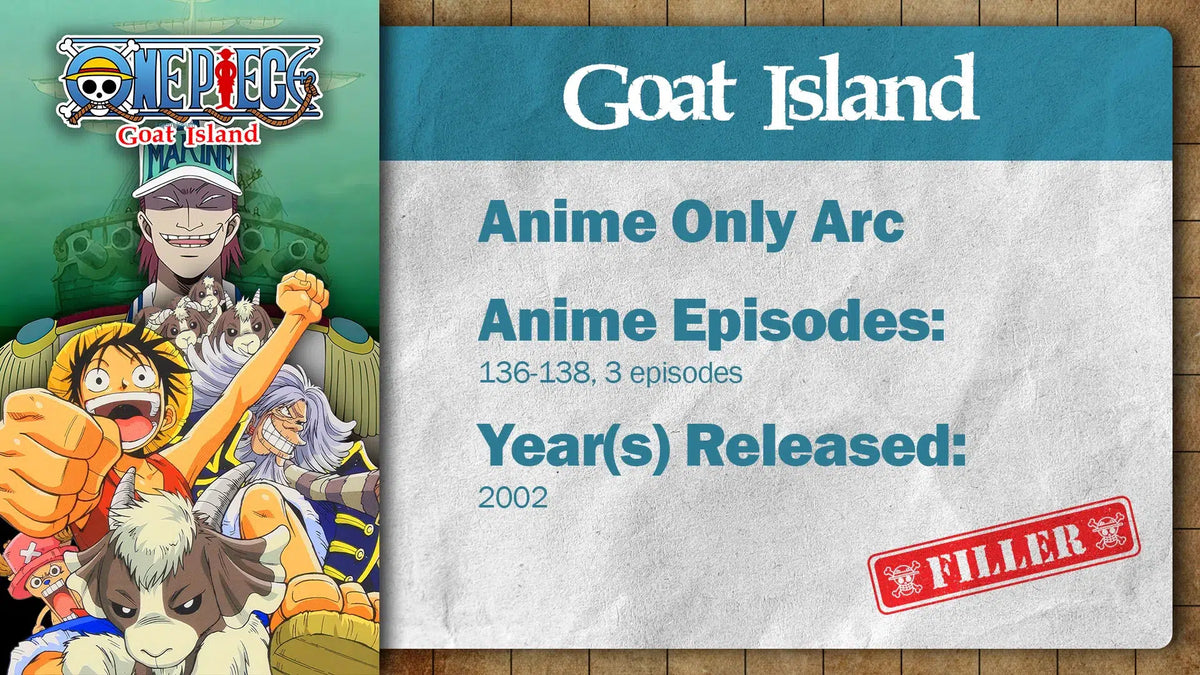 ONE PIECE
Goat Island
MARINE

Goat Island

Anime Only Arc

Anime Episodes:
136-138, 3 episodes

Year(s) Released:
2002

FILLER